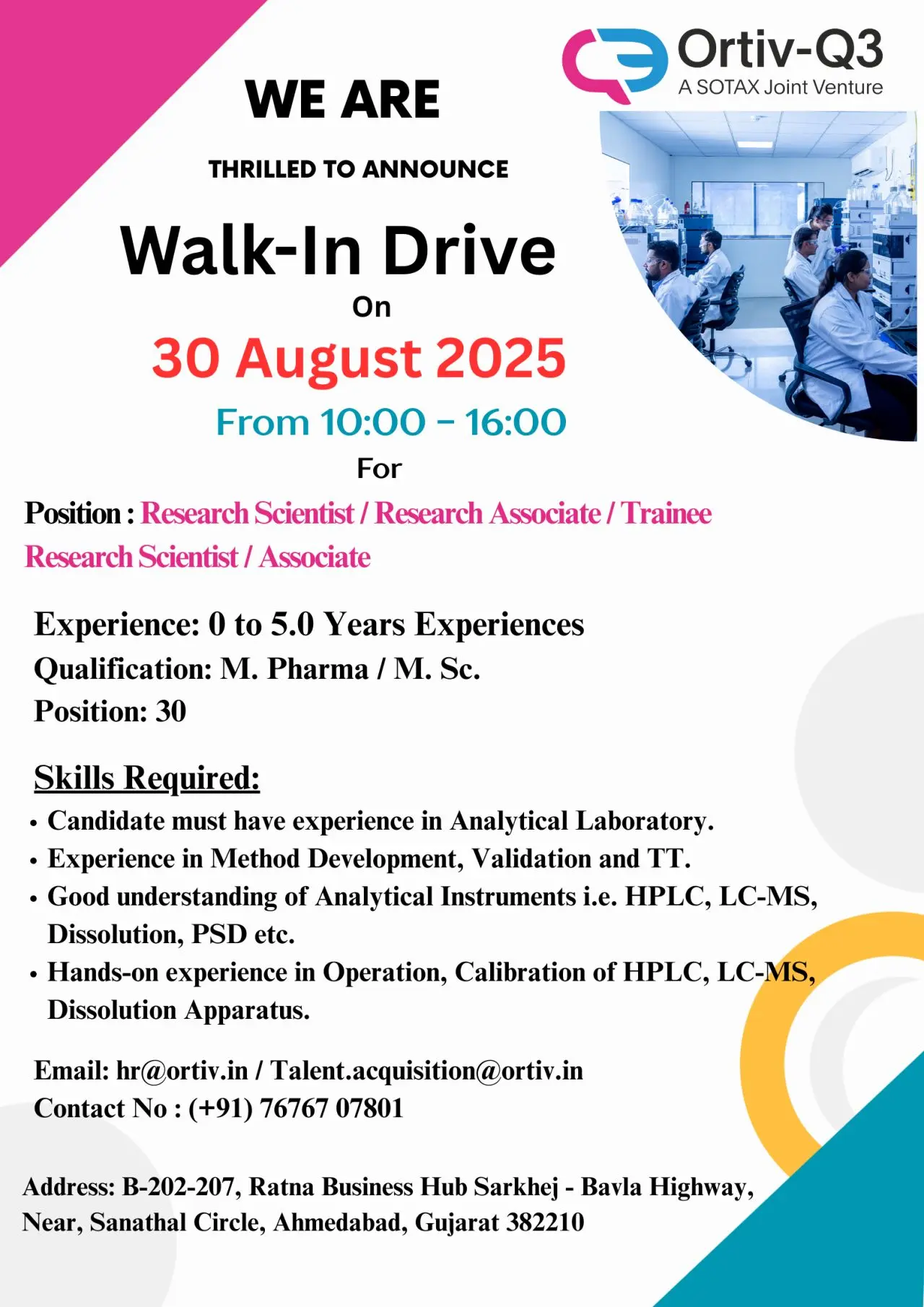 Ortiv-Q3
A SOTAX Joint Venture

WE ARE

THRILLED TO ANNOUNCE

Walk-In Drive
On
30 August 2025
From 10:00 - 16:00
For

Position : Research Scientist / Research Associate / Trainee Research Scientist / Associate

Experience: 0 to 5.0 Years Experiences
Qualification: M. Pharma / M. Sc.
Position: 30

Skills Required:
• Candidate must have experience in Analytical Laboratory.
• Experience in Method Development, Validation and TT.
• Good understanding of Analytical Instruments i.e. HPLC, LC-MS, Dissolution, PSD etc.
• Hands-on experience in Operation, Calibration of HPLC, LC-MS, Dissolution Apparatus.

Email: hr@ortiv.in / Talent.acquisition@ortiv.in
Contact No : (+91) 76767 07801

Address: B-202-207, Ratna Business Hub Sarkhej - Bavla Highway, Near, Sanathal Circle, Ahmedabad, Gujarat 382210